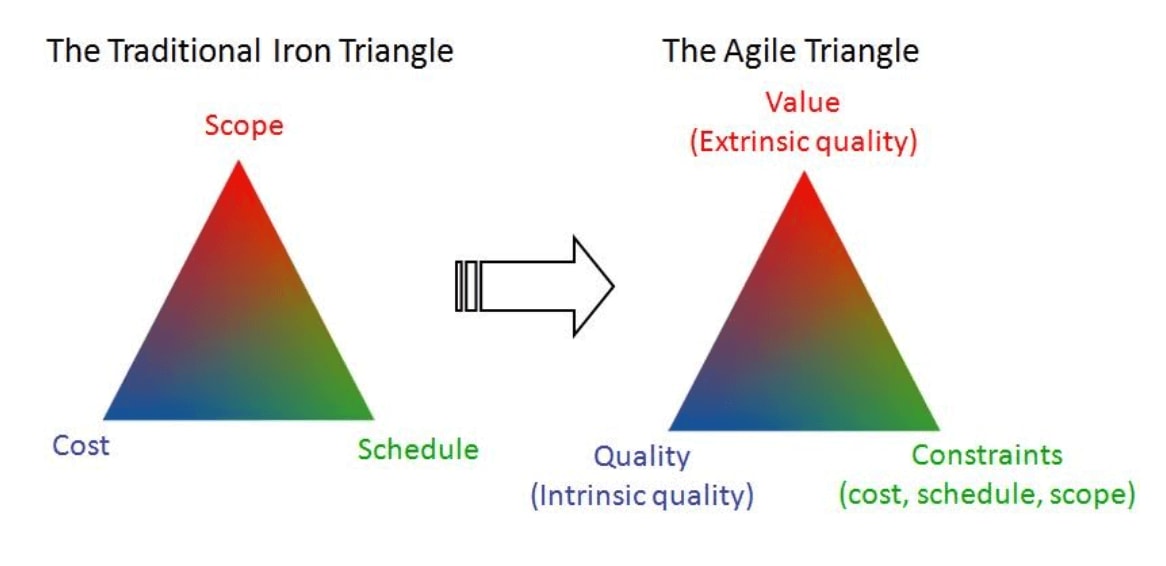 The Traditional Iron Triangle

Scope

Cost

Schedule

The Agile Triangle

Value
(Extrinsic quality)

Quality
(Intrinsic quality)

Constraints
(cost, schedule, scope)